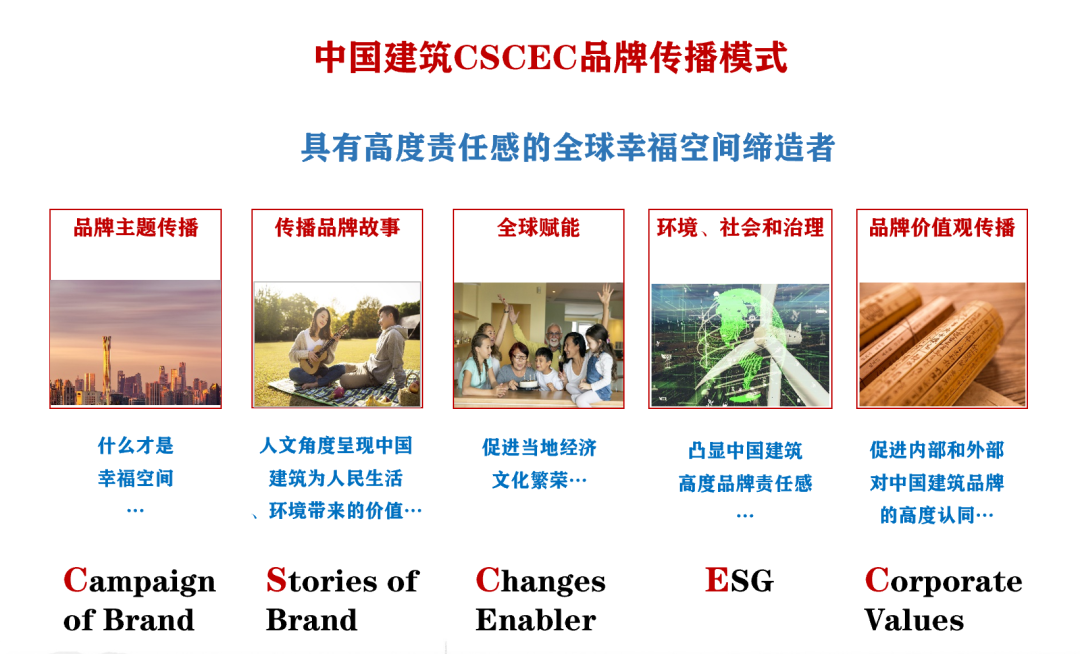 中国建筑CSCEC品牌传播模式

具有高度责任感的全球幸福空间缔造者

品牌主题传播

什么才是幸福空间…

Campaign of Brand

传播品牌故事

人文角度呈现中国建筑为人民生活、环境带来的价值…

Stories of Brand

全球赋能

促进当地经济文化繁荣…

Changes Enabler

环境、社会和治理

凸显中国建筑高度品牌责任感…

ESG

品牌价值观传播

促进内部和外部对中国建筑品牌的高度认同…

Corporate Values